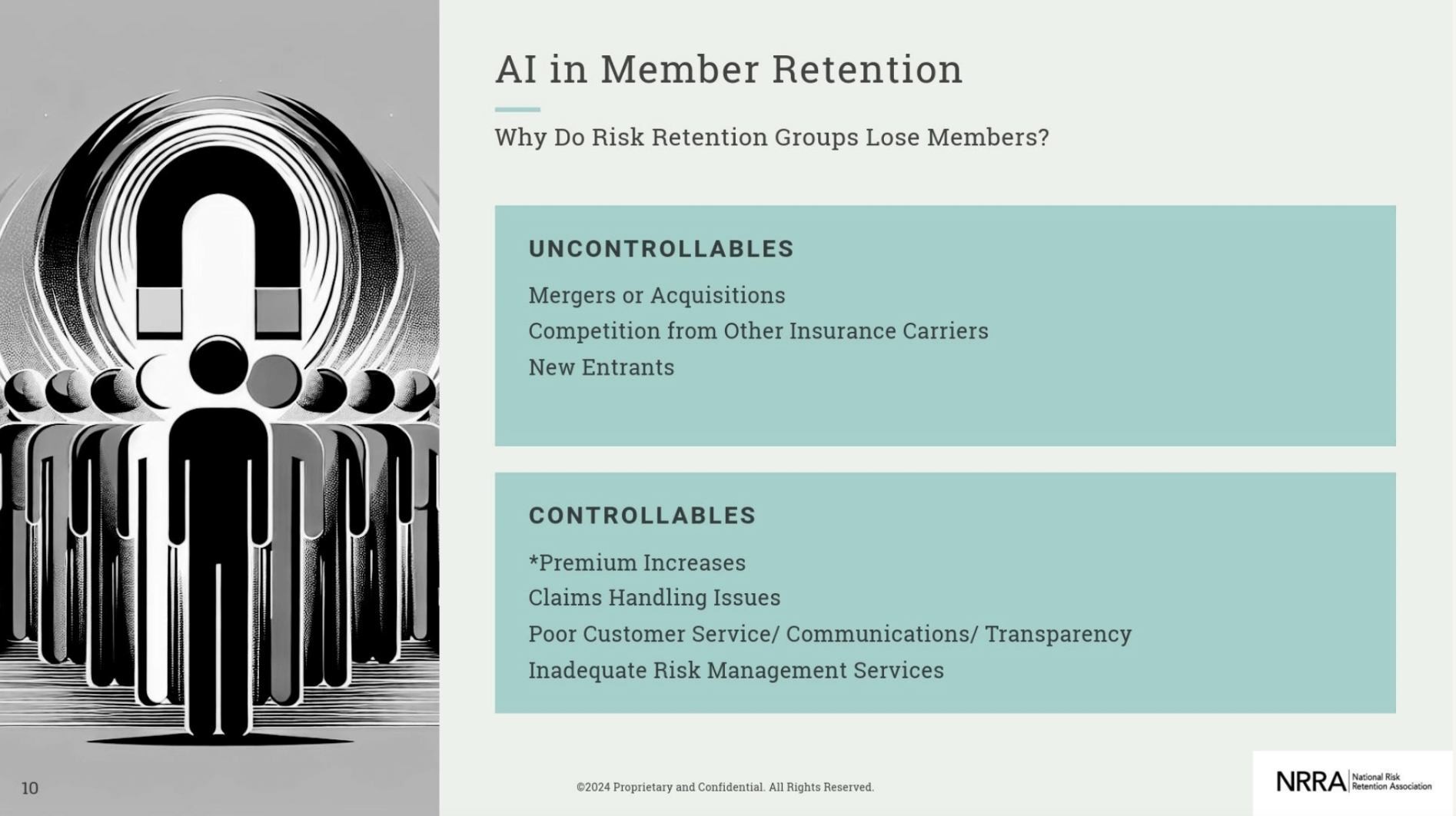 AI in Member Retention

Why Do Risk Retention Groups Lose Members?

UNCONTROLLABLES

Mergers or Acquisitions
Competition from Other Insurance Carriers
New Entrants

CONTROLLABLES

*Premium Increases
Claims Handling Issues
Poor Customer Service/ Communications/ Transparency
Inadequate Risk Management Services

10

©2024 Proprietary and Confidential. All Rights Reserved.

NRRA National Risk Retention Association